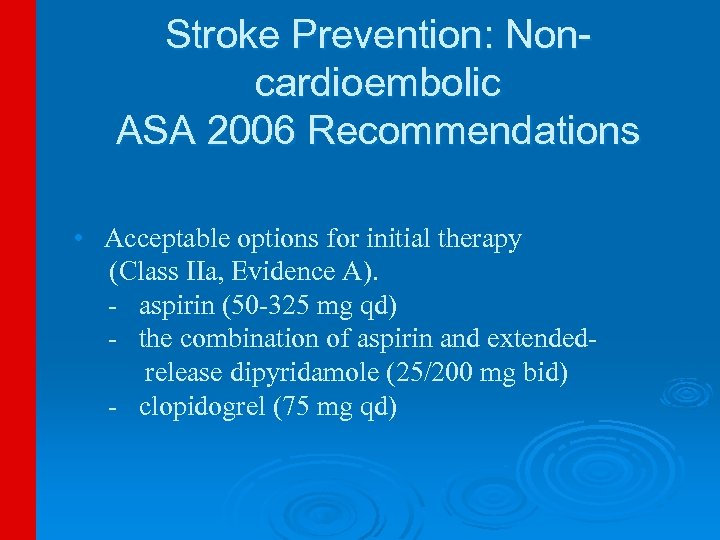 Stroke Prevention: Non-cardioembolic
ASA 2006 Recommendations

• Acceptable options for initial therapy (Class IIa, Evidence A).
- aspirin (50-325 mg qd)
- the combination of aspirin and extended-release dipyridamole (25/200 mg bid)
- clopidogrel (75 mg qd)